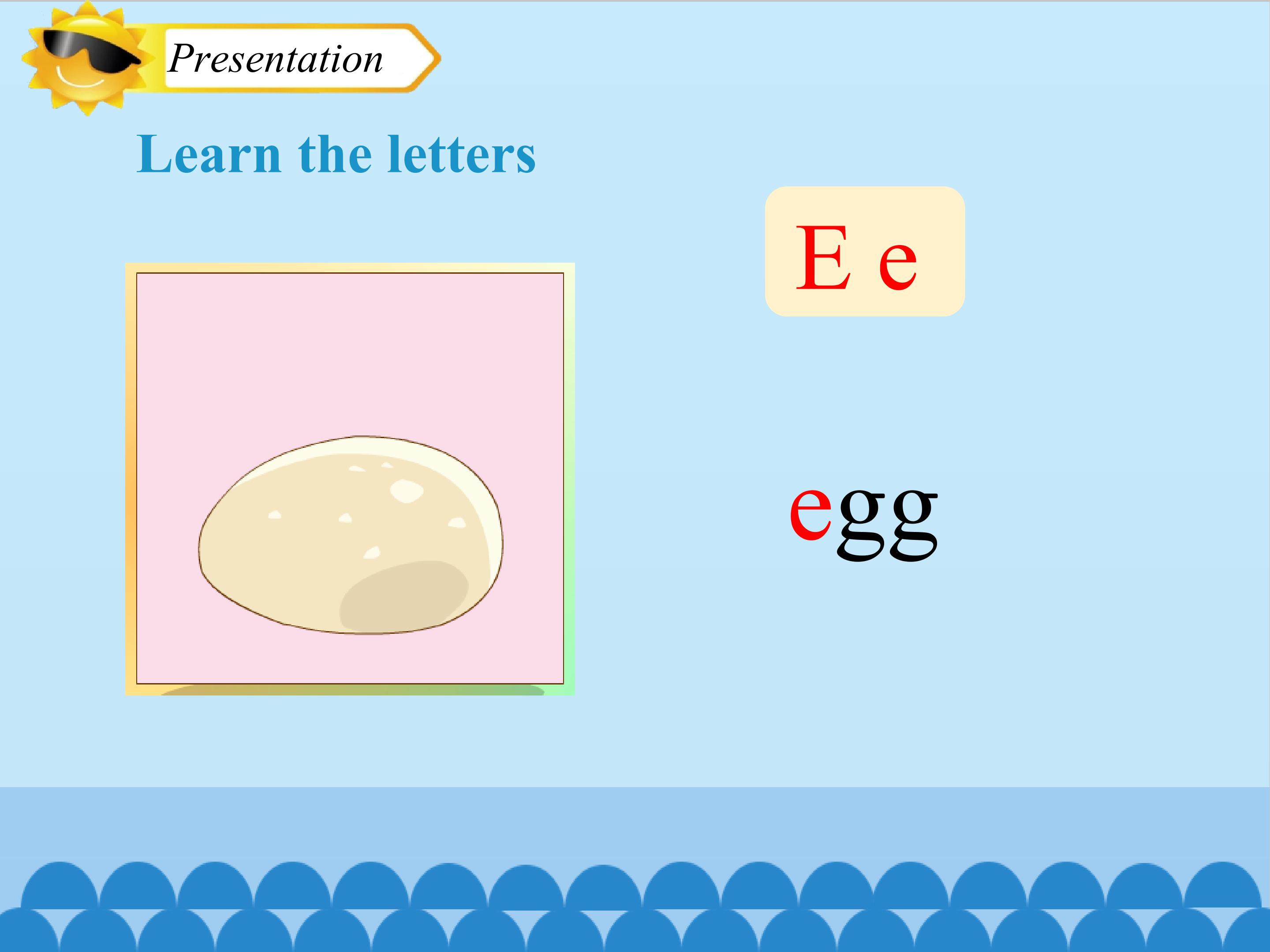 Presentation

Learn the letters

E e

egg